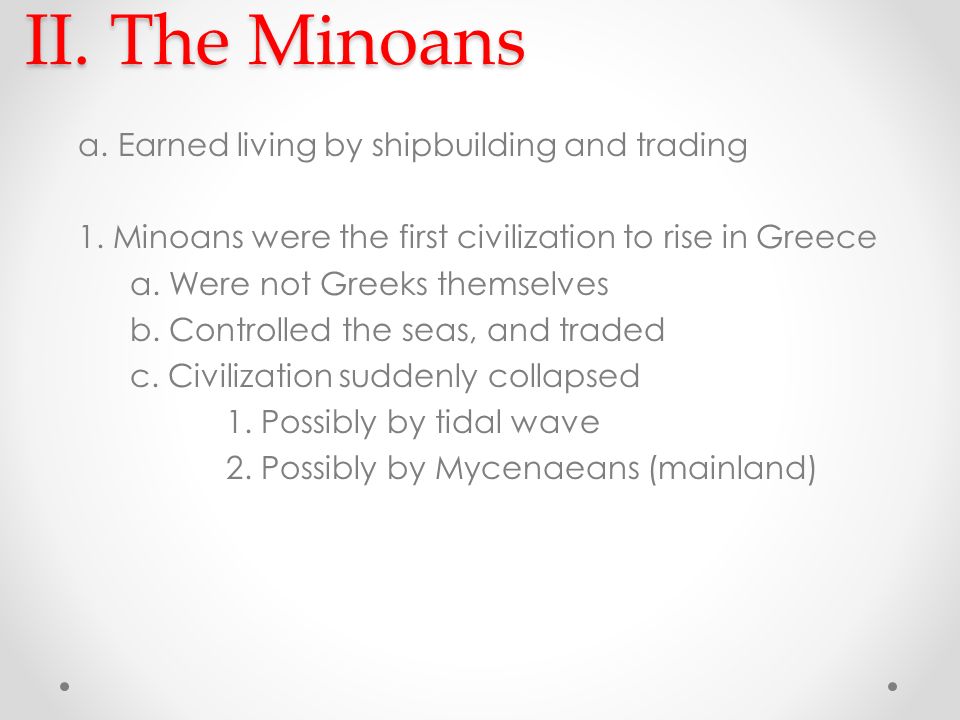 II. The Minoans

a. Earned living by shipbuilding and trading

1. Minoans were the first civilization to rise in Greece
a. Were not Greeks themselves
b. Controlled the seas, and traded
c. Civilization suddenly collapsed
1. Possibly by tidal wave
2. Possibly by Mycenaeans (mainland)